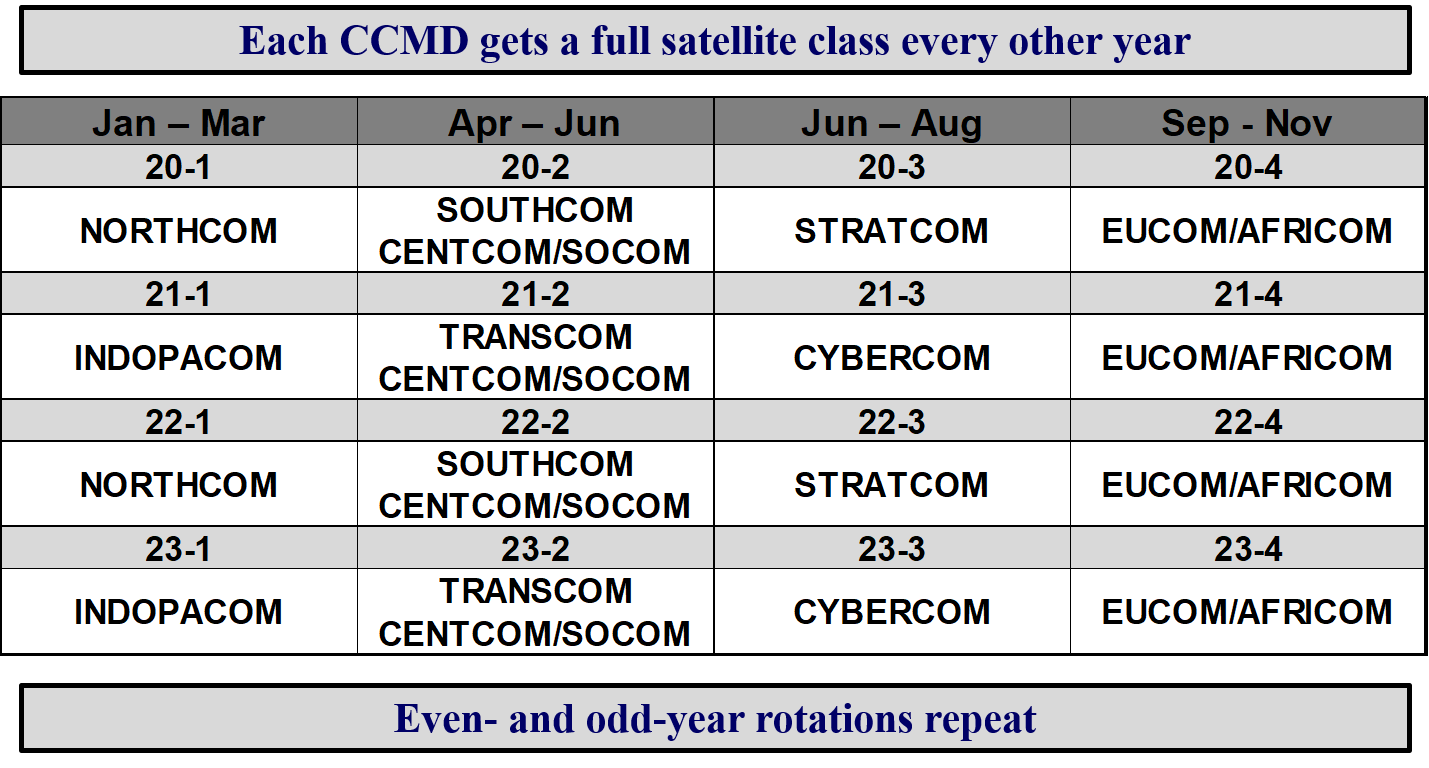 Each CCMD gets a full satellite class every other year

| Jan – Mar | Apr – Jun | Jun – Aug | Sep - Nov |
|---|---|---|---|
| 20-1 | 20-2 | 20-3 | 20-4 |
| NORTHCOM | SOUTHCOM CENTCOM/SOCOM | STRATCOM | EUCOM/AFRICOM |
| 21-1 | 21-2 | 21-3 | 21-4 |
| INDOPACOM | TRANSCOM CENTCOM/SOCOM | CYBERCOM | EUCOM/AFRICOM |
| 22-1 | 22-2 | 22-3 | 22-4 |
| NORTHCOM | SOUTHCOM CENTCOM/SOCOM | STRATCOM | EUCOM/AFRICOM |
| 23-1 | 23-2 | 23-3 | 23-4 |
| INDOPACOM | TRANSCOM CENTCOM/SOCOM | CYBERCOM | EUCOM/AFRICOM |

Even- and odd-year rotations repeat